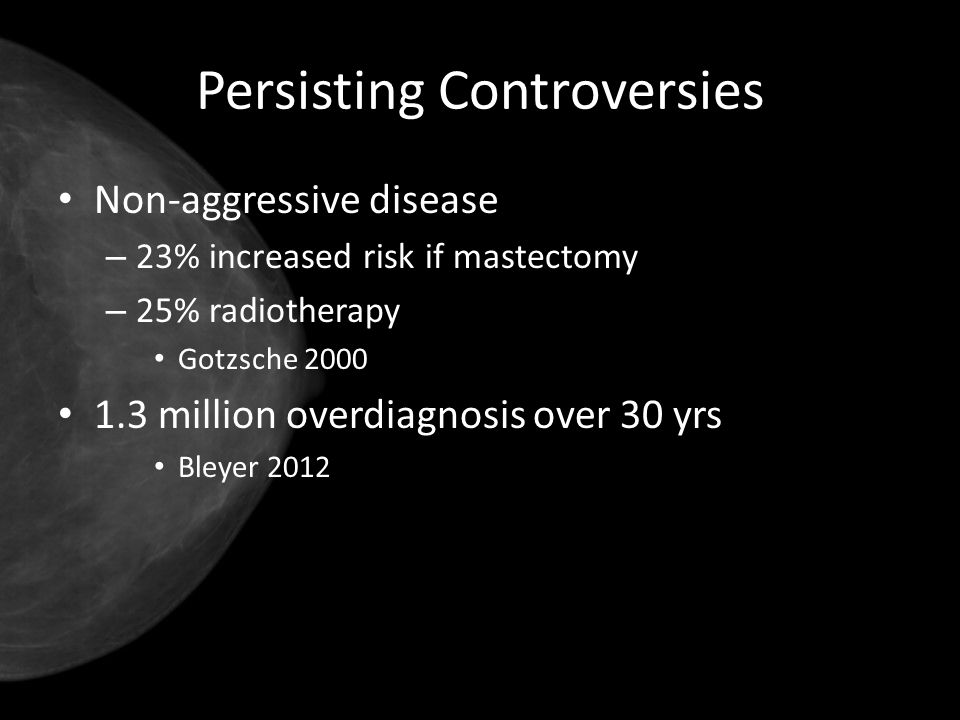 Persisting Controversies

• Non-aggressive disease
– 23% increased risk if mastectomy
– 25% radiotherapy
• Gotzsche 2000
• 1.3 million overdiagnosis over 30 yrs
• Bleyer 2012